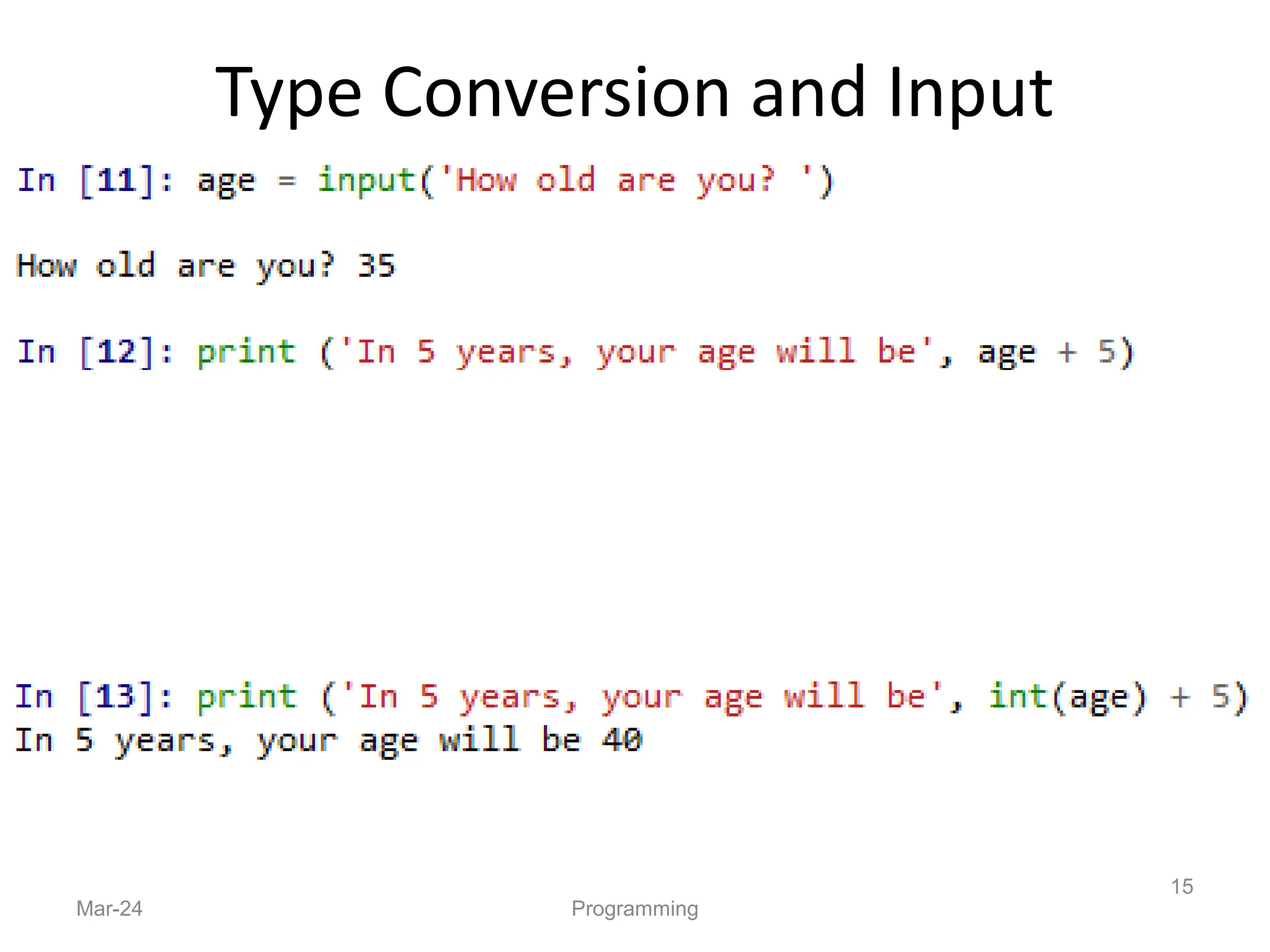 Type Conversion and Input

In [11]: age = input('How old are you? ')

How old are you? 35

In [12]: print ('In 5 years, your age will be', age + 5)

In [13]: print ('In 5 years, your age will be', int(age) + 5)
In 5 years, your age will be 40

Mar-24 Programming 15